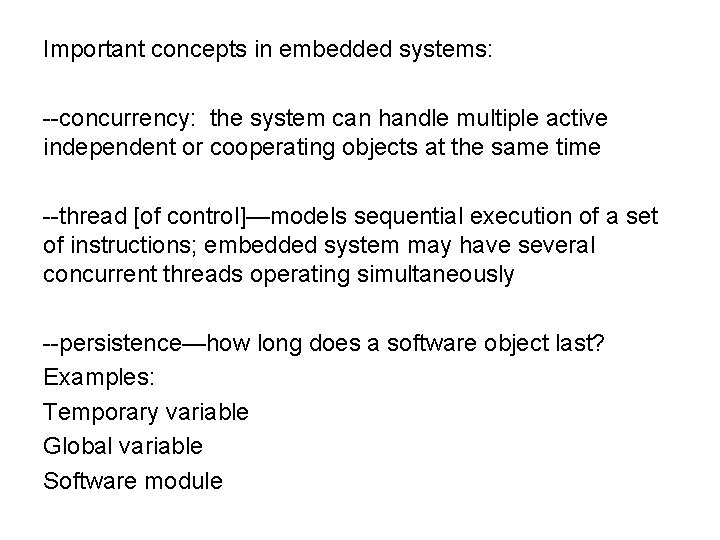 Important concepts in embedded systems:

--concurrency: the system can handle multiple active independent or cooperating objects at the same time

--thread [of control]—models sequential execution of a set of instructions; embedded system may have several concurrent threads operating simultaneously

--persistence—how long does a software object last?
Examples:
Temporary variable
Global variable
Software module